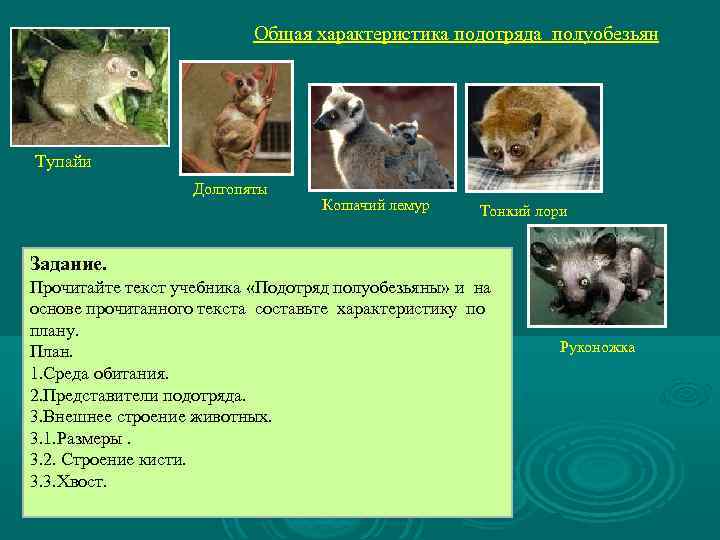 Общая характеристика подотряда полуобезьян

Тупайи

Долгопяты

Кошачий лемур

Тонкий лори

Руконожка

Задание.
Прочитайте текст учебника «Подотряд полуобезьяны» и на основе прочитанного текста составьте характеристику по плану.
План.
1.Среда обитания.
2.Представители подотряда.
3.Внешнее строение животных.
3.1.Размеры .
3.2. Строение кисти.
3.3.Хвост.